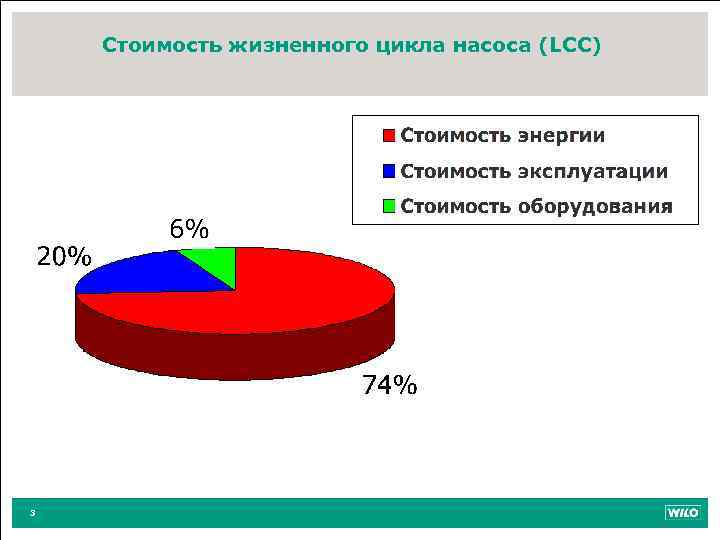 Стоимость жизненного цикла насоса (LCC)

Стоимость энергии
Стоимость эксплуатации
Стоимость оборудования

6%
20%
74%

3

WILO